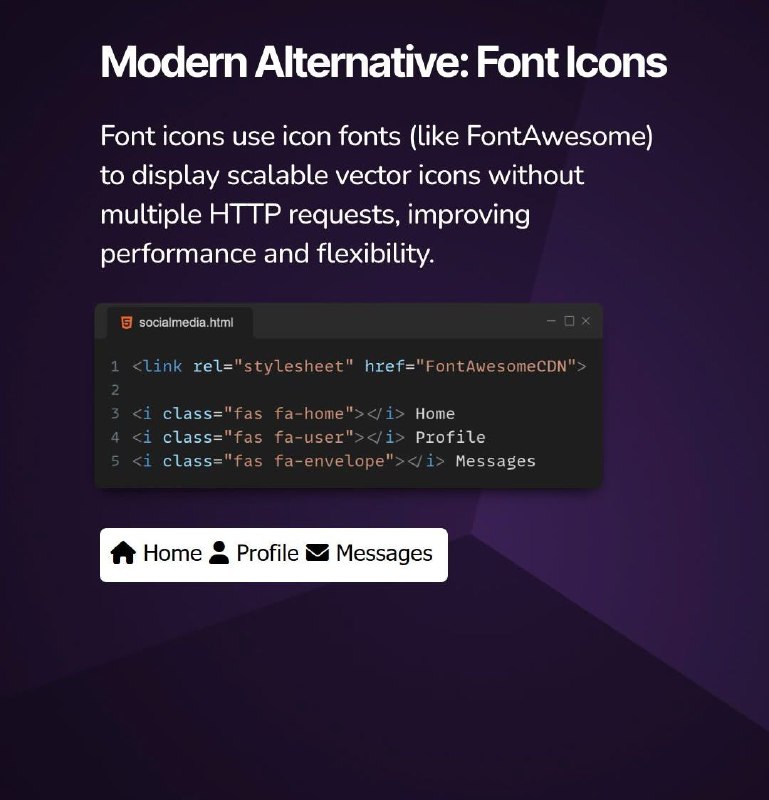 Modern Alternative: Font Icons

Font icons use icon fonts (like FontAwesome) to display scalable vector icons without multiple HTTP requests, improving performance and flexibility.

socialmedia.html

1 <link rel="stylesheet" href="FontAwesomeCDN">
2
3 <i class="fas fa-home"></i> Home
4 <i class="fas fa-user"></i> Profile
5 <i class="fas fa-envelope"></i> Messages

Home Profile Messages